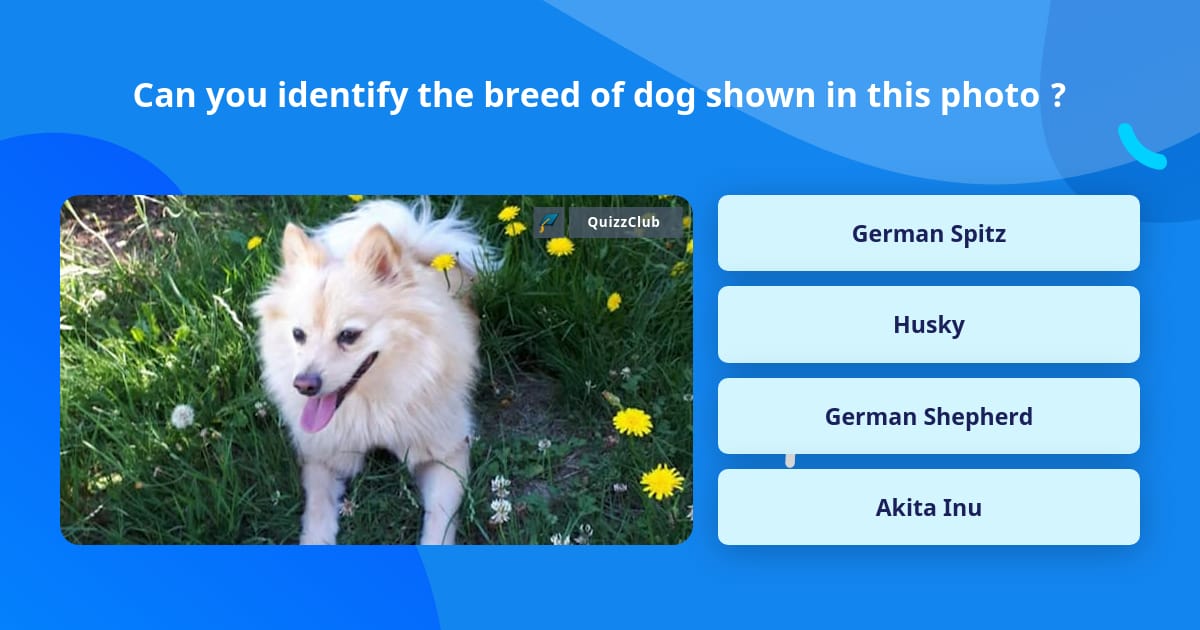 Can you identify the breed of dog shown in this photo ?

QuizzClub

German Spitz

Husky

German Shepherd

Akita Inu